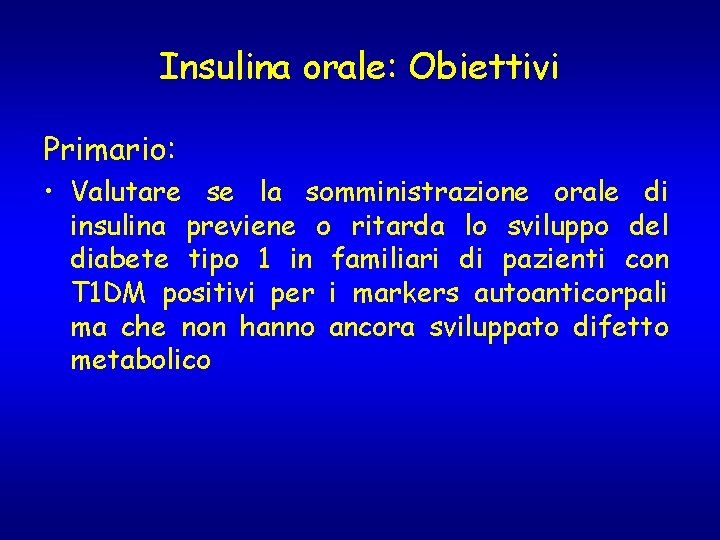 Insulina orale: Obiettivi

Primario:

• Valutare se la somministrazione orale di insulina previene o ritarda lo sviluppo del diabete tipo 1 in familiari di pazienti con T1DM positivi per i markers autoanticorpali ma che non hanno ancora sviluppato difetto metabolico